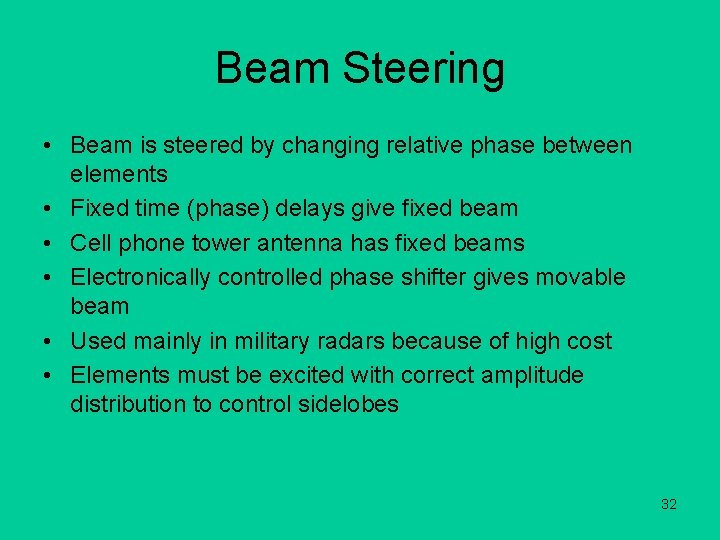 Beam Steering

• Beam is steered by changing relative phase between elements
• Fixed time (phase) delays give fixed beam
• Cell phone tower antenna has fixed beams
• Electronically controlled phase shifter gives movable beam
• Used mainly in military radars because of high cost
• Elements must be excited with correct amplitude distribution to control sidelobes

32